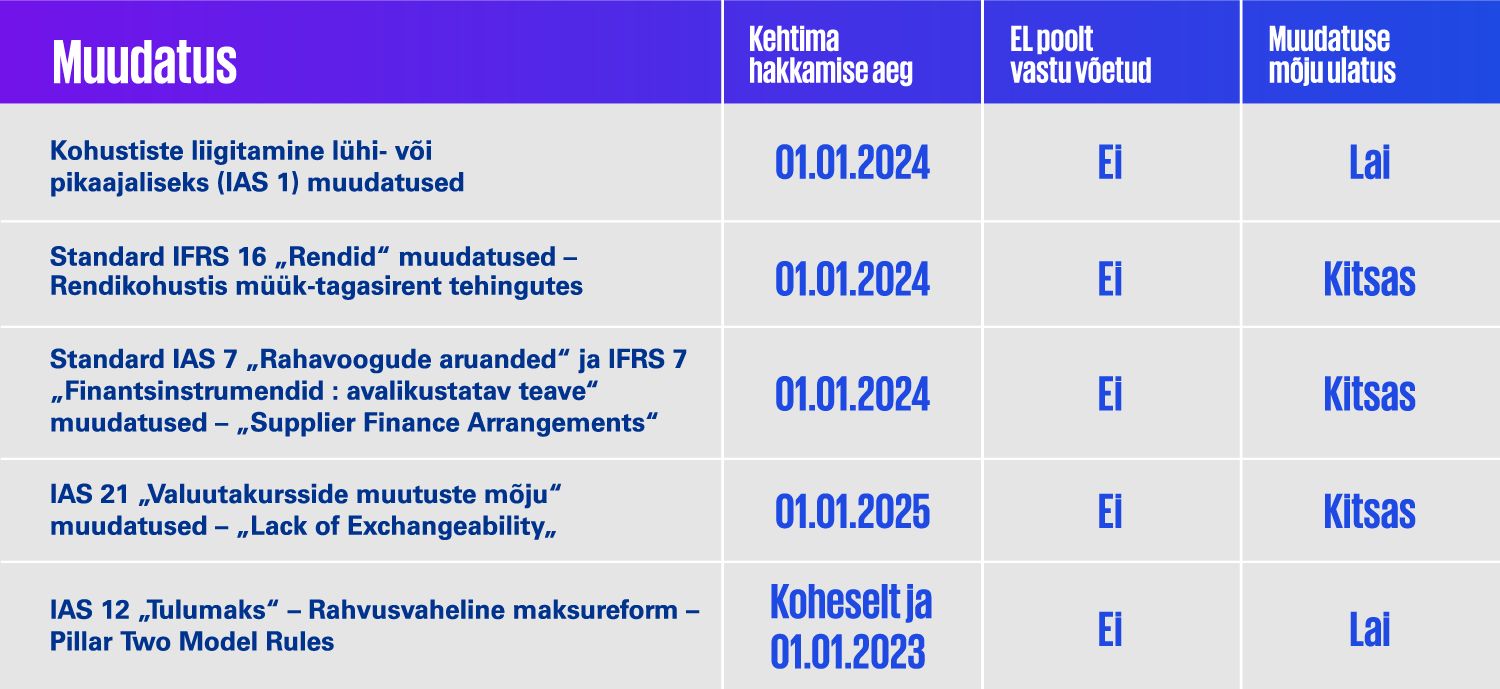 | Muudatus | Kehtima hakkamise aeg | EL poolt vastu võetud | Muudatuse mõju ulatus |
|---|---|---|---|
| Kohustiste liigitamine lühi- või pikaajaliseks (IAS 1) muudatused | 01.01.2024 | Ei | Lai |
| Standard IFRS 16 „Rendid“ muudatused – Rendikohustis müük-tagasirent tehingutes | 01.01.2024 | Ei | Kitsas |
| Standard IAS 7 „Rahavoogude aruanded“ ja IFRS 7 „Finantsinstrumendid : avalikustatav teave“ muudatused – „Supplier Finance Arrangements“ | 01.01.2024 | Ei | Kitsas |
| IAS 21 „Valuutakursside muutuste mõju“ muudatused – „Lack of Exchangeability„ | 01.01.2025 | Ei | Kitsas |
| IAS 12 „Tulumaks“ – Rahvusvaheline maksureform – Pillar Two Model Rules | Koheselt ja 01.01.2023 | Ei | Lai |